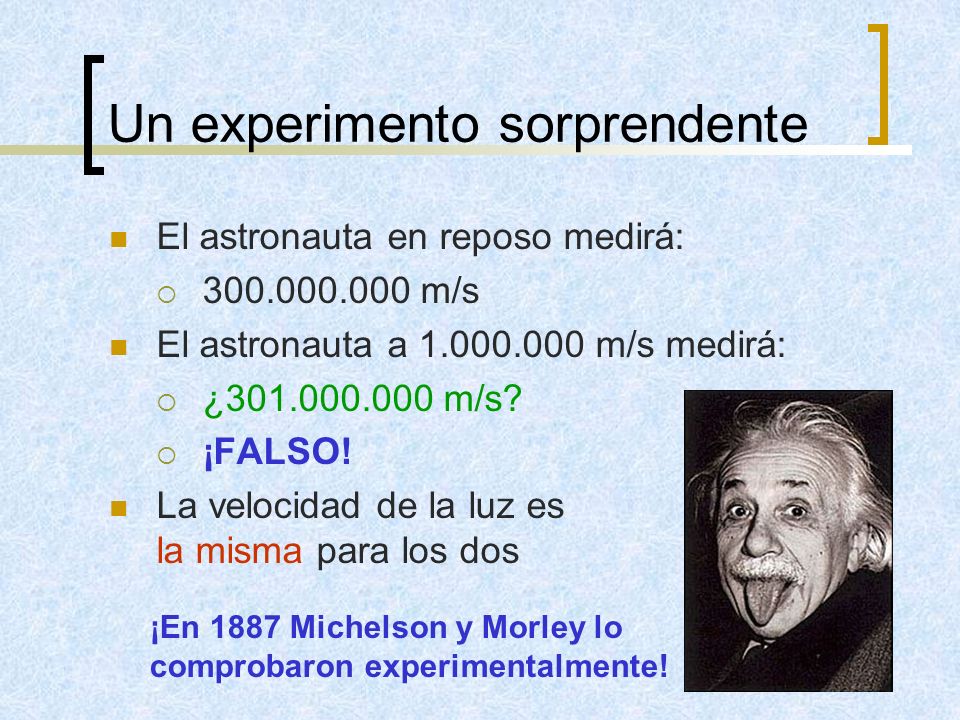 Un experimento sorprendente

El astronauta en reposo medirá:

300.000.000 m/s

El astronauta a 1.000.000 m/s medirá:

¿301.000.000 m/s?

¡FALSO!

La velocidad de la luz es la misma para los dos

¡En 1887 Michelson y Morley lo comprobaron experimentalmente!